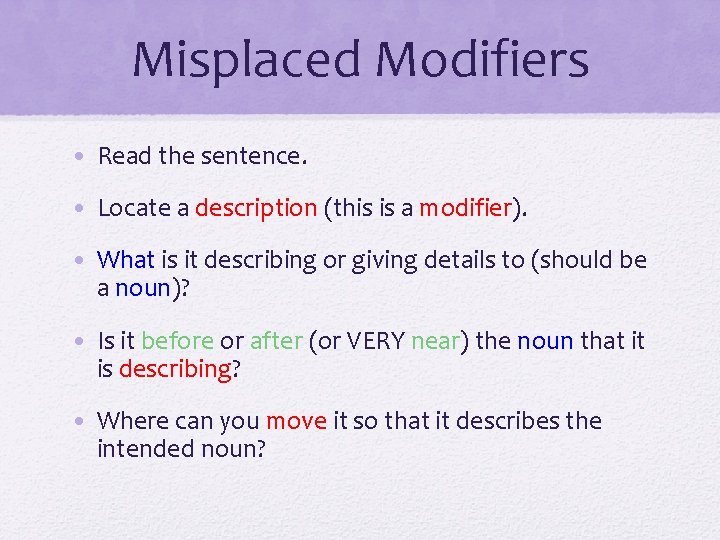 Misplaced Modifiers

• Read the sentence.

• Locate a description (this is a modifier).

• What is it describing or giving details to (should be a noun)?

• Is it before or after (or VERY near) the noun that it is describing?

• Where can you move it so that it describes the intended noun?